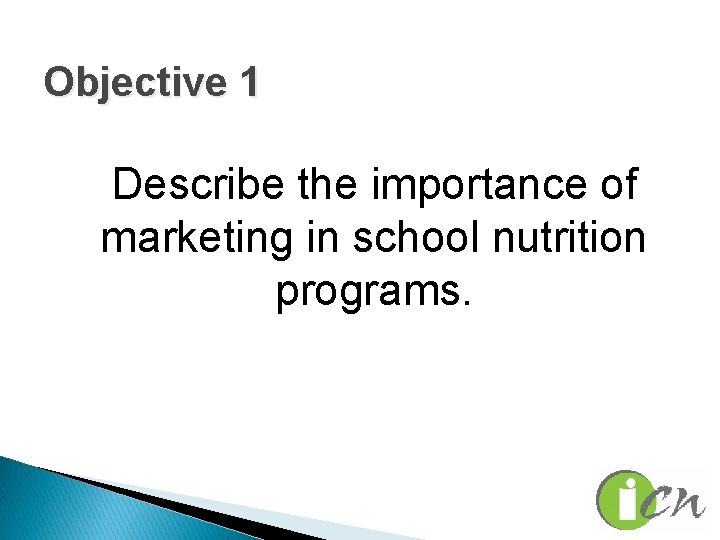 Objective 1

Describe the importance of marketing in school nutrition programs.

icn